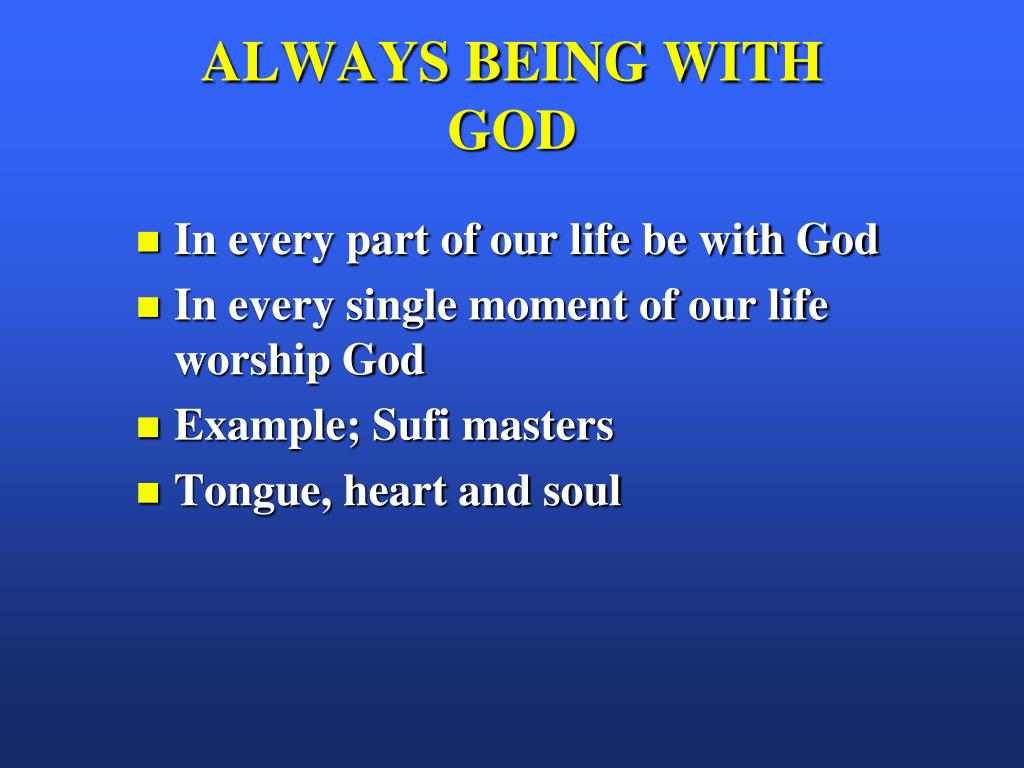 ALWAYS BEING WITH GOD

- In every part of our life be with God
- In every single moment of our life worship God
- Example; Sufi masters
- Tongue, heart and soul